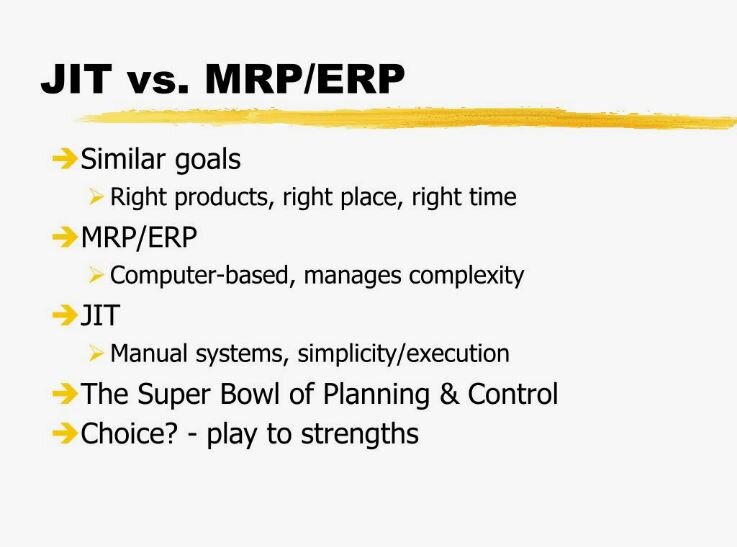 JIT vs. MRP/ERP

Similar goals
Right products, right place, right time
MRP/ERP
Computer-based, manages complexity
JIT
Manual systems, simplicity/execution
The Super Bowl of Planning & Control
Choice? - play to strengths